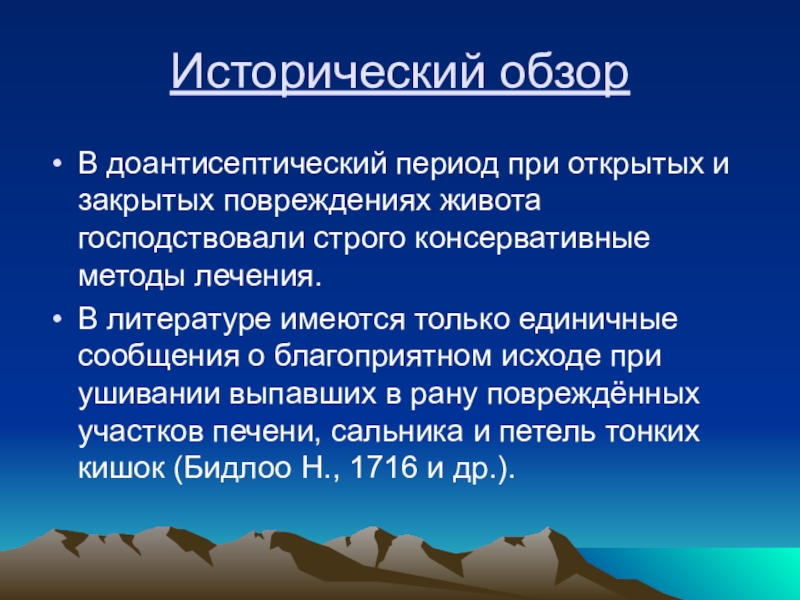 Исторический обзор

• В доантисептический период при открытых и закрытых повреждениях живота господствовали строго консервативные методы лечения.

• В литературе имеются только единичные сообщения о благоприятном исходе при ушивании выпавших в рану повреждённых участков печени, сальника и петель тонких кишок (Бидлоо Н., 1716 и др.).